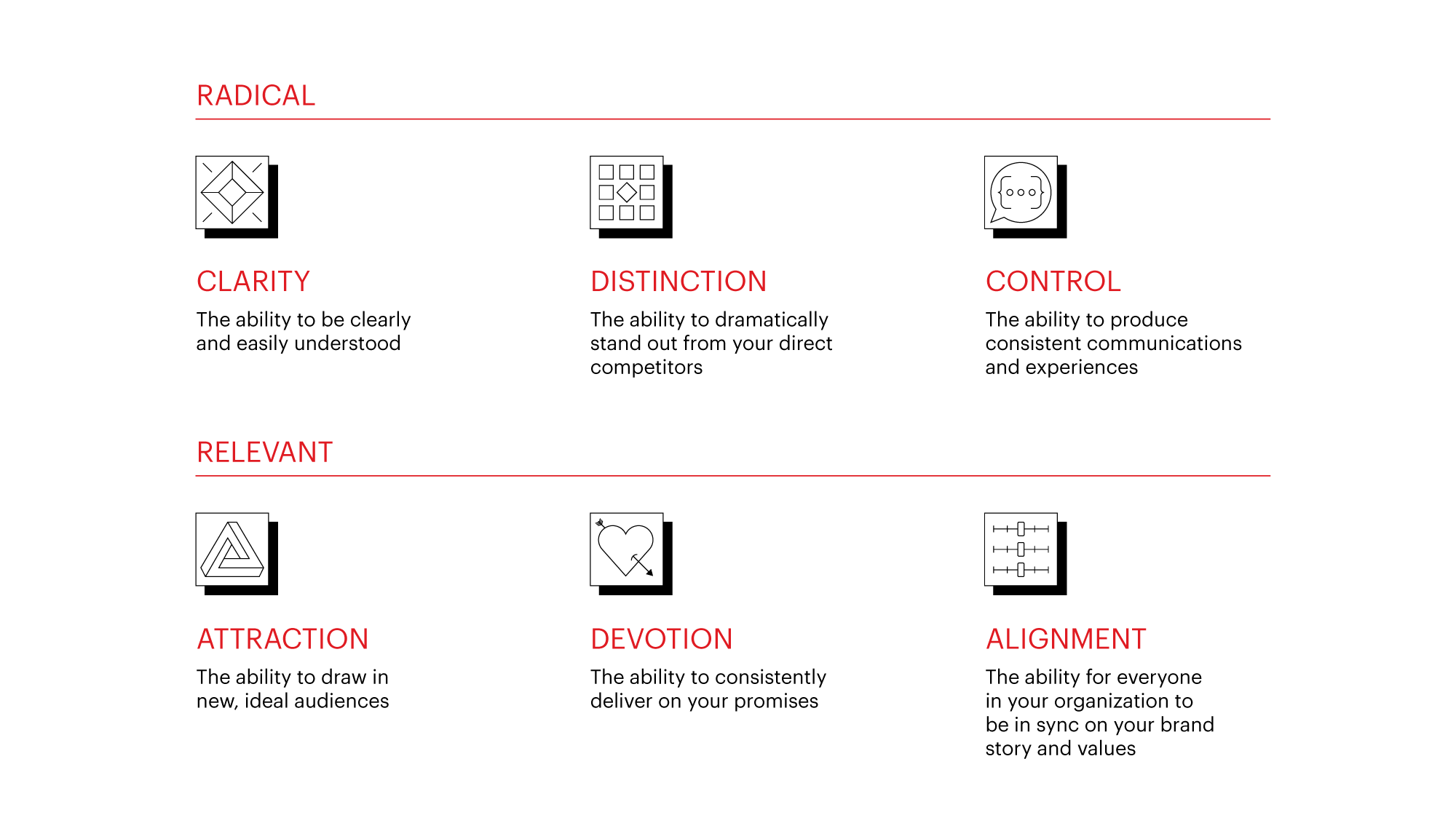 RADICAL

CLARITY

The ability to be clearly and easily understood

DISTINCTION

The ability to dramatically stand out from your direct competitors

CONTROL

The ability to produce consistent communications and experiences

RELEVANT

ATTRACTION

The ability to draw in new, ideal audiences

DEVOTION

The ability to consistently deliver on your promises

ALIGNMENT

The ability for everyone in your organization to be in sync on your brand story and values